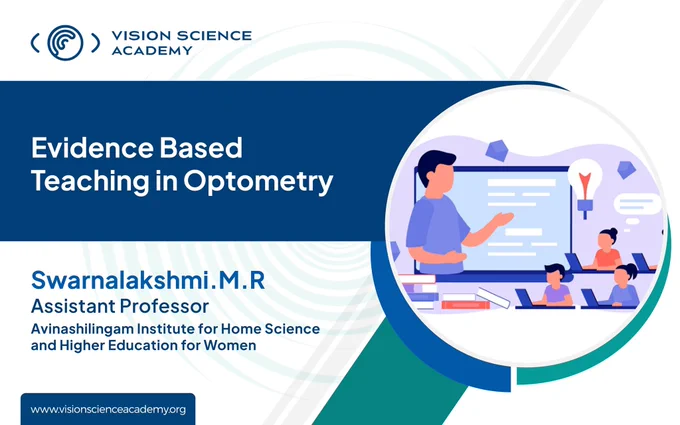 VISION SCIENCE ACADEMY

Evidence Based Teaching in Optometry

Swarnalakshmi.M.R
Assistant Professor
Avinashilingam Institute for Home Science and Higher Education for Women

www.visionscienceacademy.org